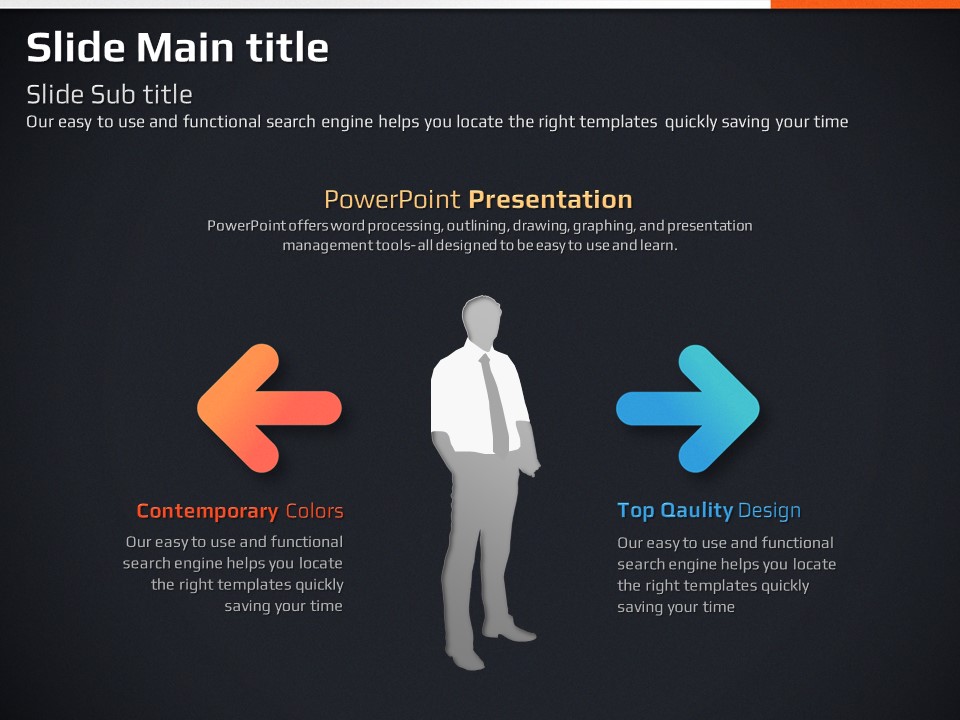 Slide Main title

Slide Sub title

Our easy to use and functional search engine helps you locate the right templates quickly saving your time

PowerPoint Presentation

PowerPoint offers word processing, outlining, drawing, graphing, and presentation management tools- all designed to be easy to use and learn.

Contemporary Colors

Our easy to use and functional search engine helps you locate the right templates quickly saving your time

Top Qaulity Design

Our easy to use and functional search engine helps you locate the right templates quickly saving your time